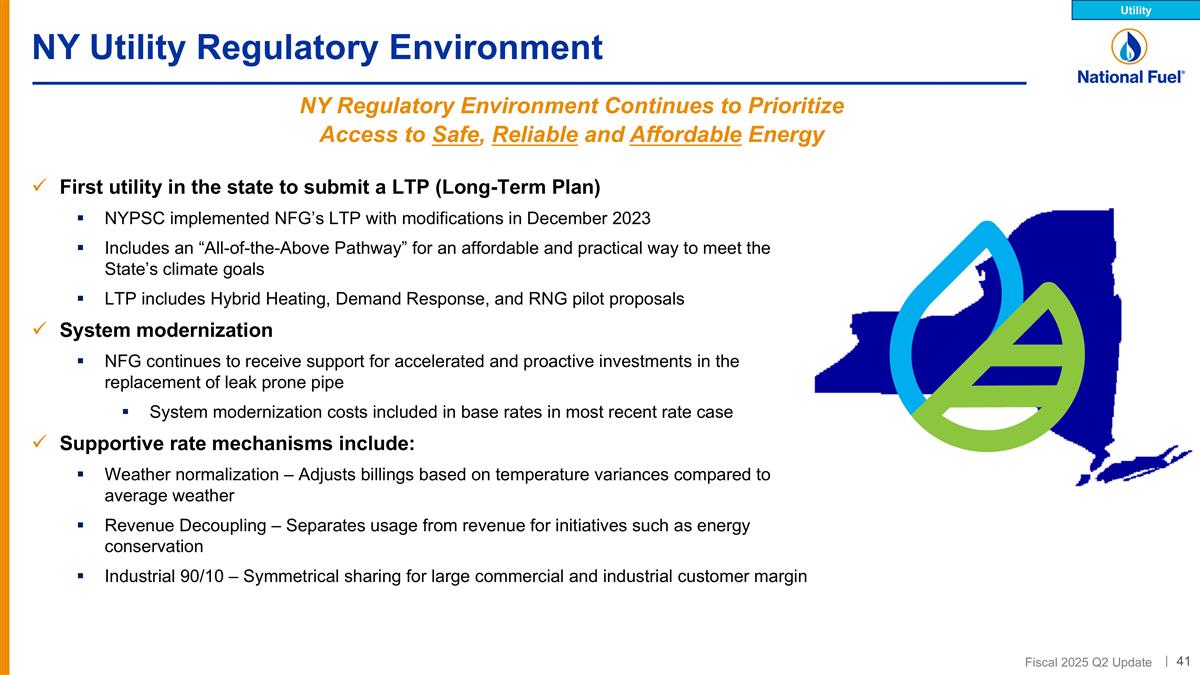 Utility

NY Utility Regulatory Environment

National Fuel®

NY Regulatory Environment Continues to Prioritize Access to Safe, Reliable and Affordable Energy

✓ First utility in the state to submit a LTP (Long-Term Plan)

▪ NYPSC implemented NFG's LTP with modifications in December 2023

▪ Includes an "All-of-the-Above Pathway" for an affordable and practical way to meet the State's climate goals

▪ LTP includes Hybrid Heating, Demand Response, and RNG pilot proposals

✓ System modernization

▪ NFG continues to receive support for accelerated and proactive investments in the replacement of leak prone pipe

▪ System modernization costs included in base rates in most recent rate case

✓ Supportive rate mechanisms include:

▪ Weather normalization – Adjusts billings based on temperature variances compared to average weather

▪ Revenue Decoupling – Separates usage from revenue for initiatives such as energy conservation

▪ Industrial 90/10 – Symmetrical sharing for large commercial and industrial customer margin

Fiscal 2025 Q2 Update | 41